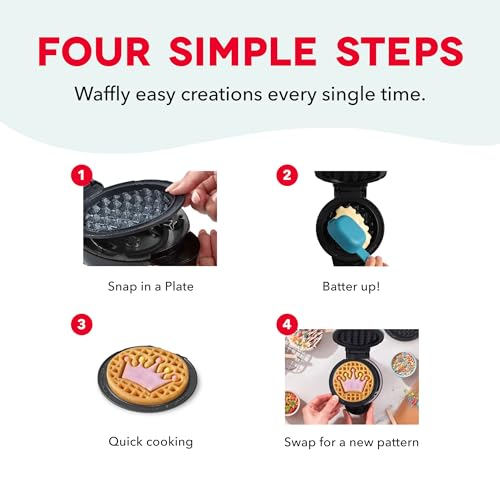 FOUR SIMPLE STEPS

Waffly easy creations every single time.

1

Snap in a Plate

2

Batter up!

3

Quick cooking

4

Swap for a new pattern